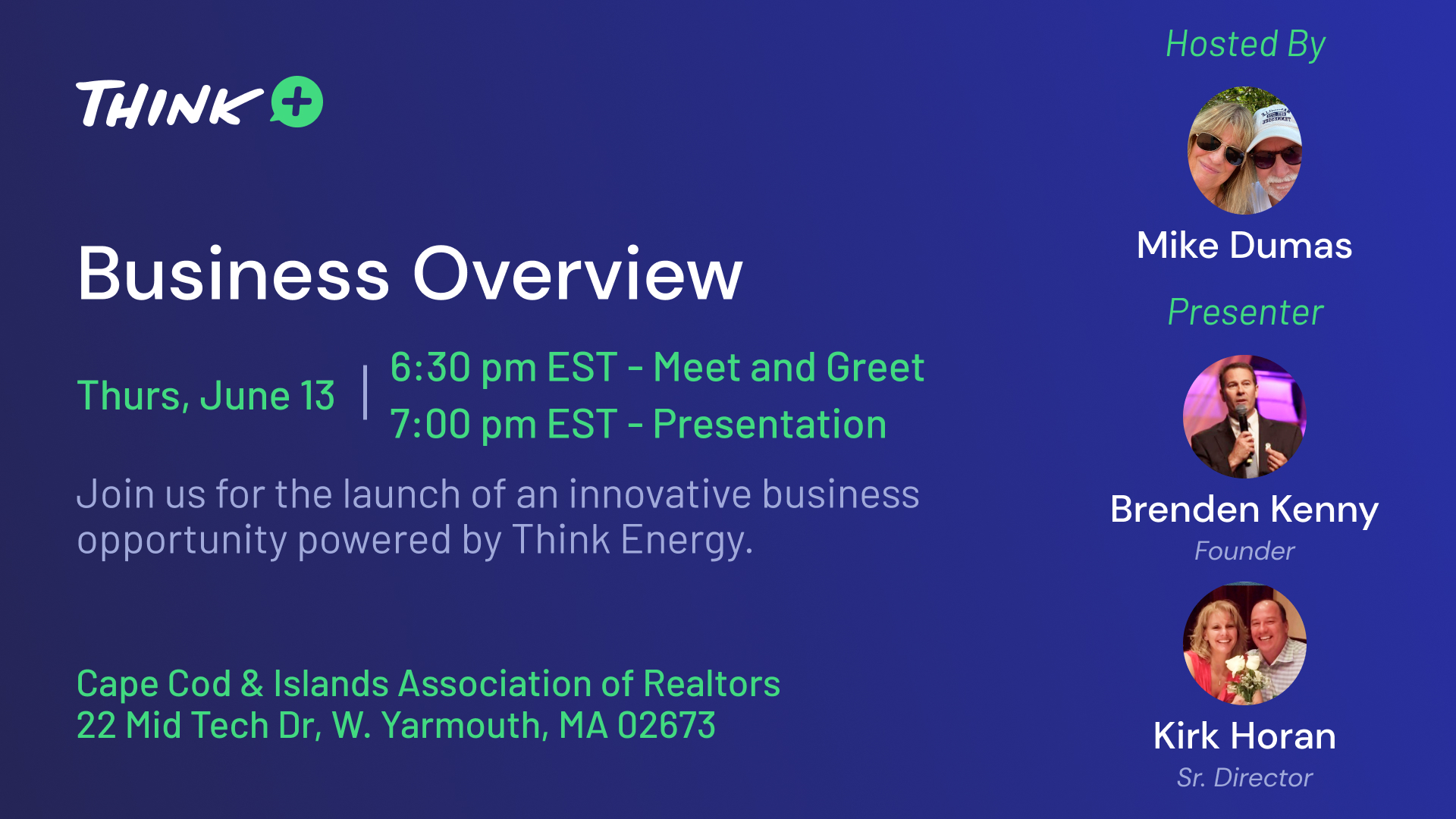 THINK +

Business Overview

Thurs, June 13 | 6:30 pm EST - Meet and Greet
7:00 pm EST - Presentation

Join us for the launch of an innovative business opportunity powered by Think Energy.

Cape Cod & Islands Association of Realtors
22 Mid Tech Dr, W. Yarmouth, MA 02673

Hosted By

Mike Dumas

Presenter

Brenden Kenny
Founder

Kirk Horan
Sr. Director